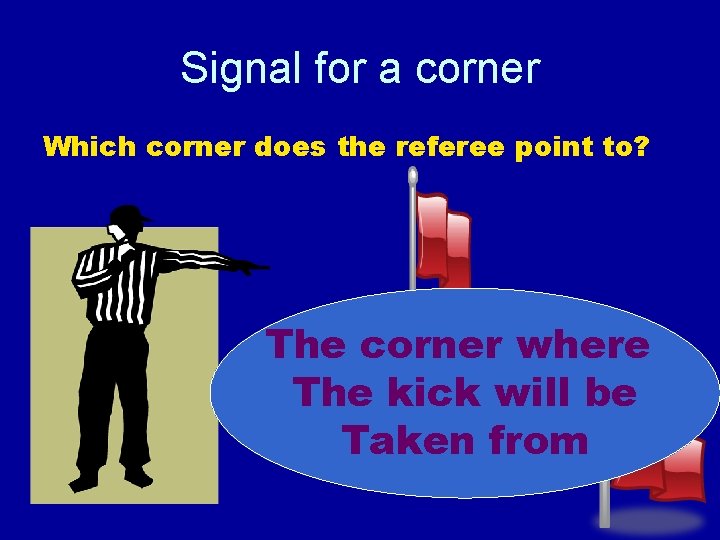 Signal for a corner

Which corner does the referee point to?

The corner where
The kick will be
Taken from